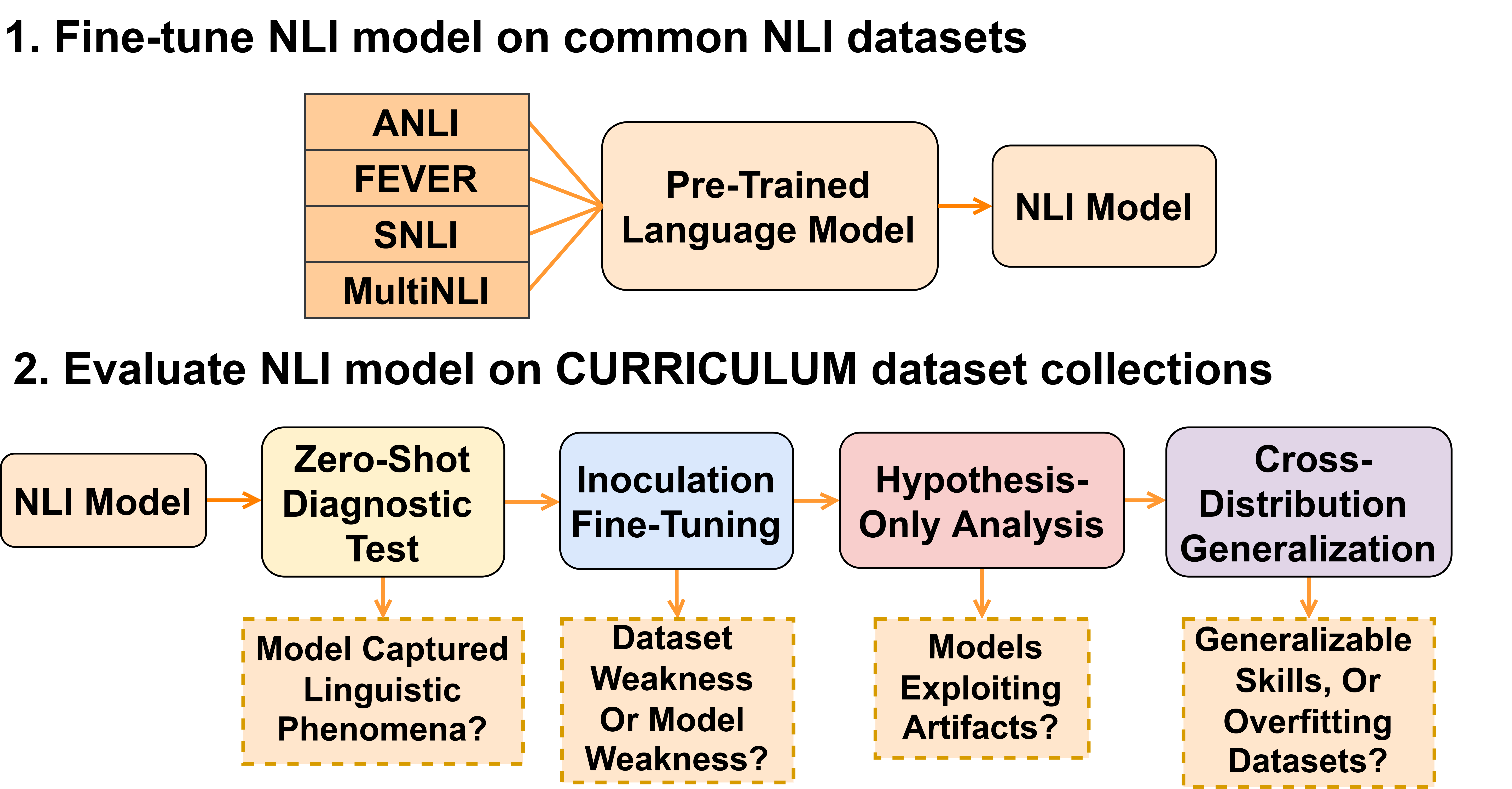 1. Fine-tune NLI model on common NLI datasets

ANLI
FEVER
SNLI
MultiNLI

Pre-Trained Language Model

NLI Model

2. Evaluate NLI model on CURRICULUM dataset collections

NLI Model

Zero-Shot Diagnostic Test

Inoculation Fine-Tuning

Hypothesis-Only Analysis

Cross-Distribution Generalization

Model Captured Linguistic Phenomena?

Dataset Weakness Or Model Weakness?

Models Exploiting Artifacts?

Generalizable Skills, Or Overfitting Datasets?